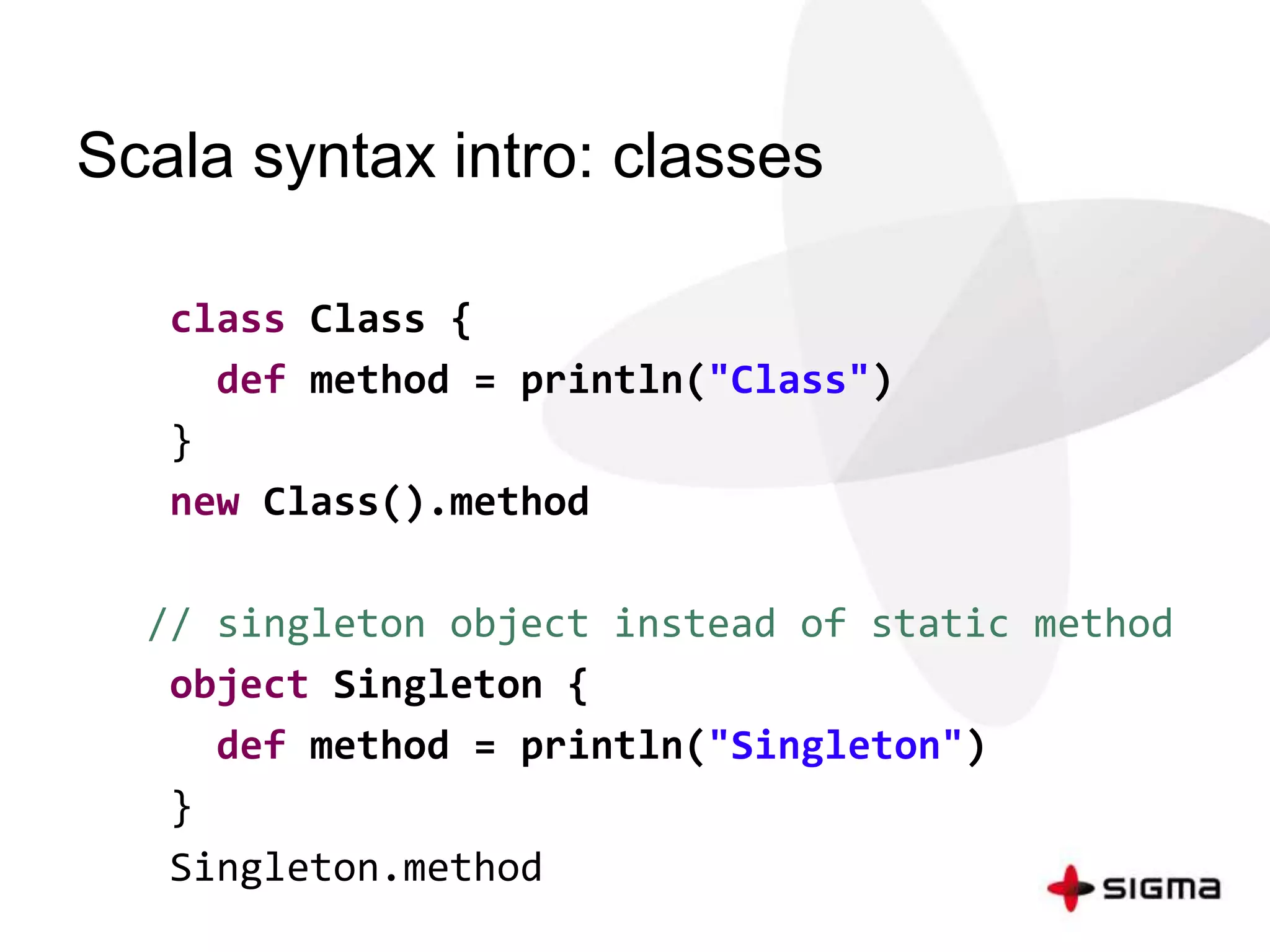 Scala syntax intro: classes

class Class {
  def method = println("Class")
}
new Class().method

// singleton object instead of static method
object Singleton {
  def method = println("Singleton")
}
Singleton.method

SIGMA